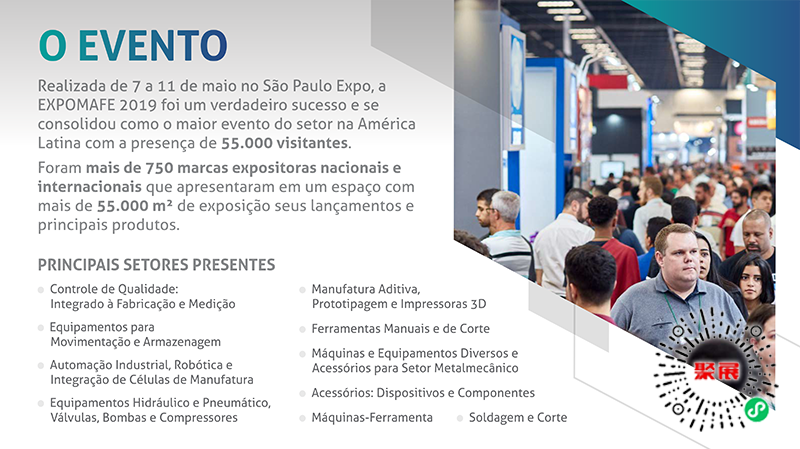 O EVENTO

Realizada de 7 a 11 de maio no São Paulo Expo, a EXPOMAFE 2019 foi um verdadeiro sucesso e se consolidou como o maior evento do setor na América Latina com a presença de 55.000 visitantes.

Foram mais de 750 marcas expositoras nacionais e internacionais que apresentaram em um espaço com mais de 55.000 m² de exposição seus lançamentos e principais produtos.

PRINCIPAIS SETORES PRESENTES

Controle de Qualidade: Integrado à Fabricação e Medição

Equipamentos para Movimentação e Armazenagem

Automação Industrial, Robótica e Integração de Células de Manufatura

Equipamentos Hidráulico e Pneumático, Válvulas, Bombas e Compressores

Manufatura Aditiva, Prototipagem e Impressoras 3D

Ferramentas Manuais e de Corte

Máquinas e Equipamentos Diversos e Acessórios para Setor Metalmecânico

Acessórios: Dispositivos e Componentes

Máquinas-Ferramenta

Soldagem e Corte

聚展